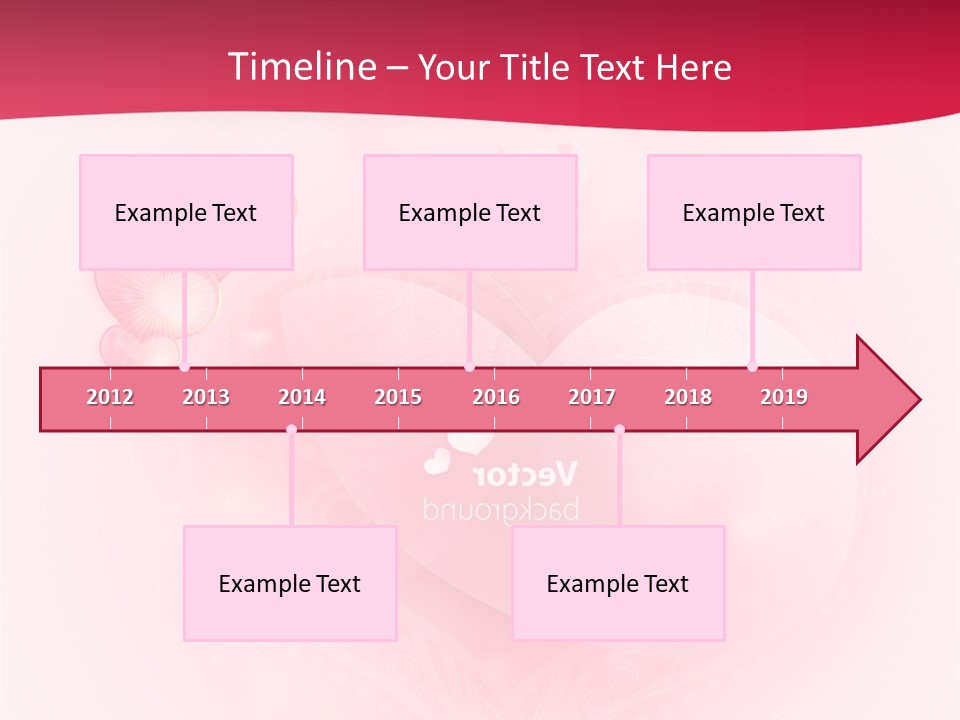 Timeline – Your Title Text Here

Example Text

Example Text

Example Text

2012 2013 2014 2015 2016 2017 2018 2019

Vector
background

Example Text

Example Text